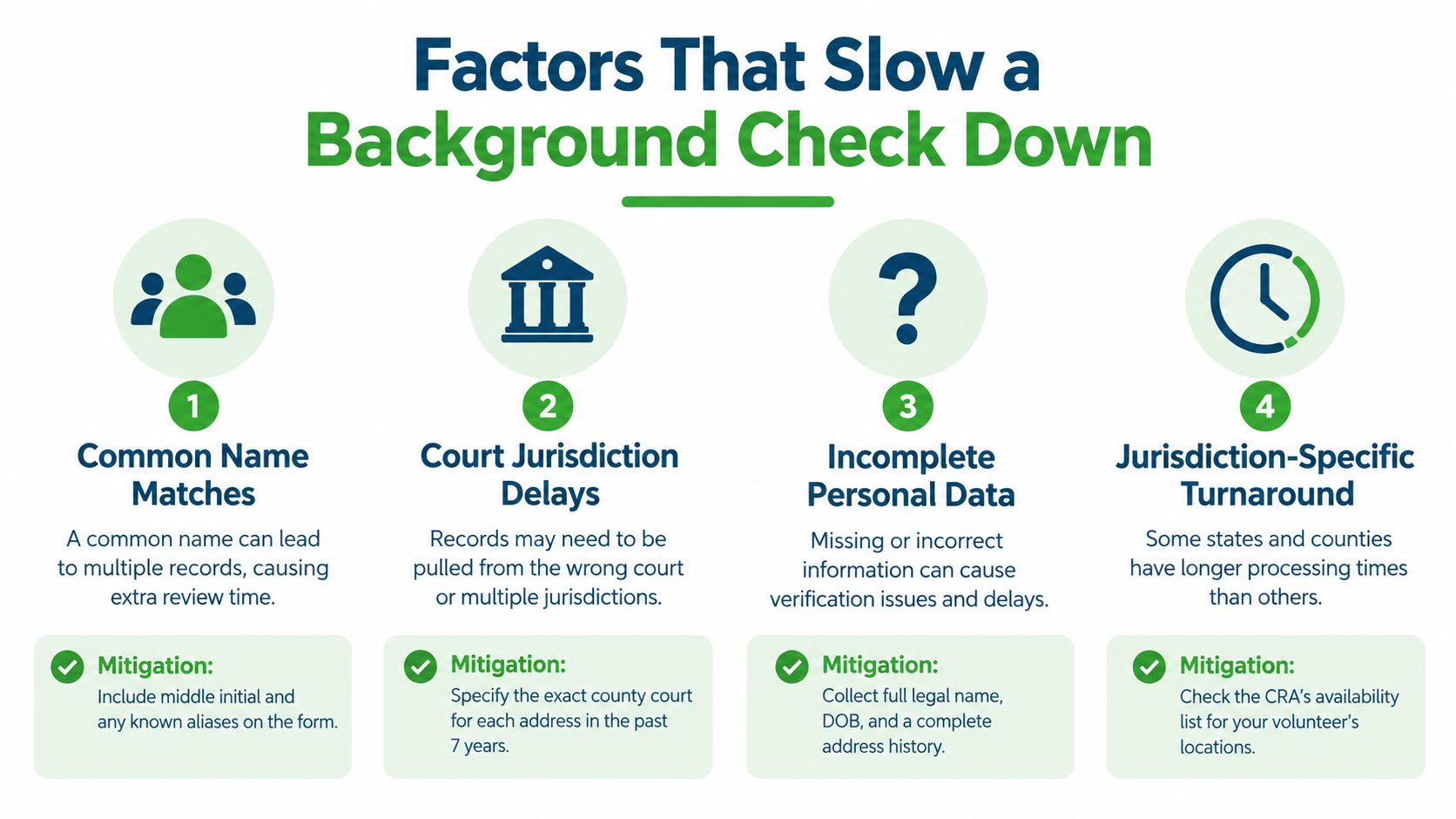 Factors That Slow a Background Check Down

1

Common Name Matches

A common name can lead to multiple records, causing extra review time.

Mitigation:
Include middle initial and any known aliases on the form.

2

Court Jurisdiction Delays

Records may need to be pulled from the wrong court or multiple jurisdictions.

Mitigation:
Specify the exact county court for each address in the past 7 years.

3

Incomplete Personal Data

Missing or incorrect information can cause verification issues and delays.

Mitigation:
Collect full legal name, DOB, and a complete address history.

4

Jurisdiction-Specific Turnaround

Some states and counties have longer processing times than others.

Mitigation:
Check the CRA's availability list for your volunteer's locations.